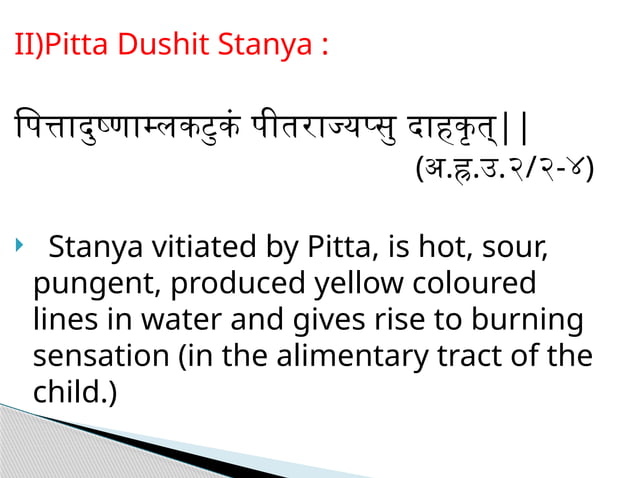 II)Pitta Dushit Stanya :

पित्तादुष्णाम्लकटुकं पीतराज्यप्सु दाहकृत्||
(अ.हृ.उ.२/२-४)

Stanya vitiated by Pitta, is hot, sour, pungent, produced yellow coloured lines in water and gives rise to burning sensation (in the alimentary tract of the child.)